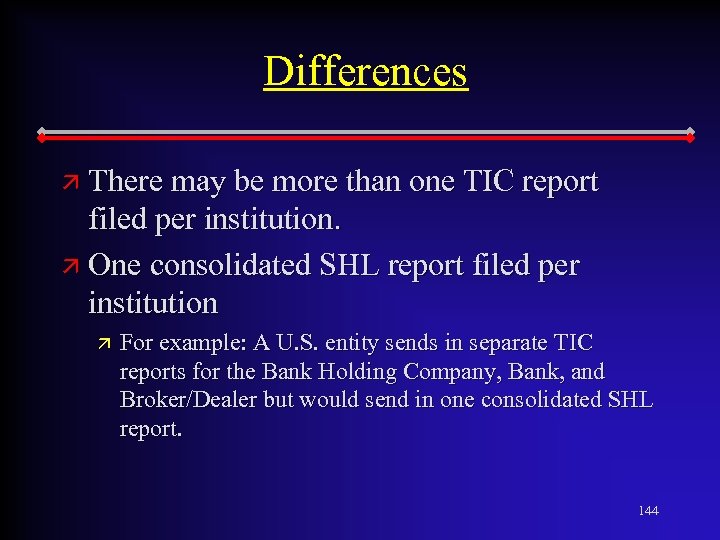 Differences

There may be more than one TIC report filed per institution.

One consolidated SHL report filed per institution

For example: A U.S. entity sends in separate TIC reports for the Bank Holding Company, Bank, and Broker/Dealer but would send in one consolidated SHL report.

144